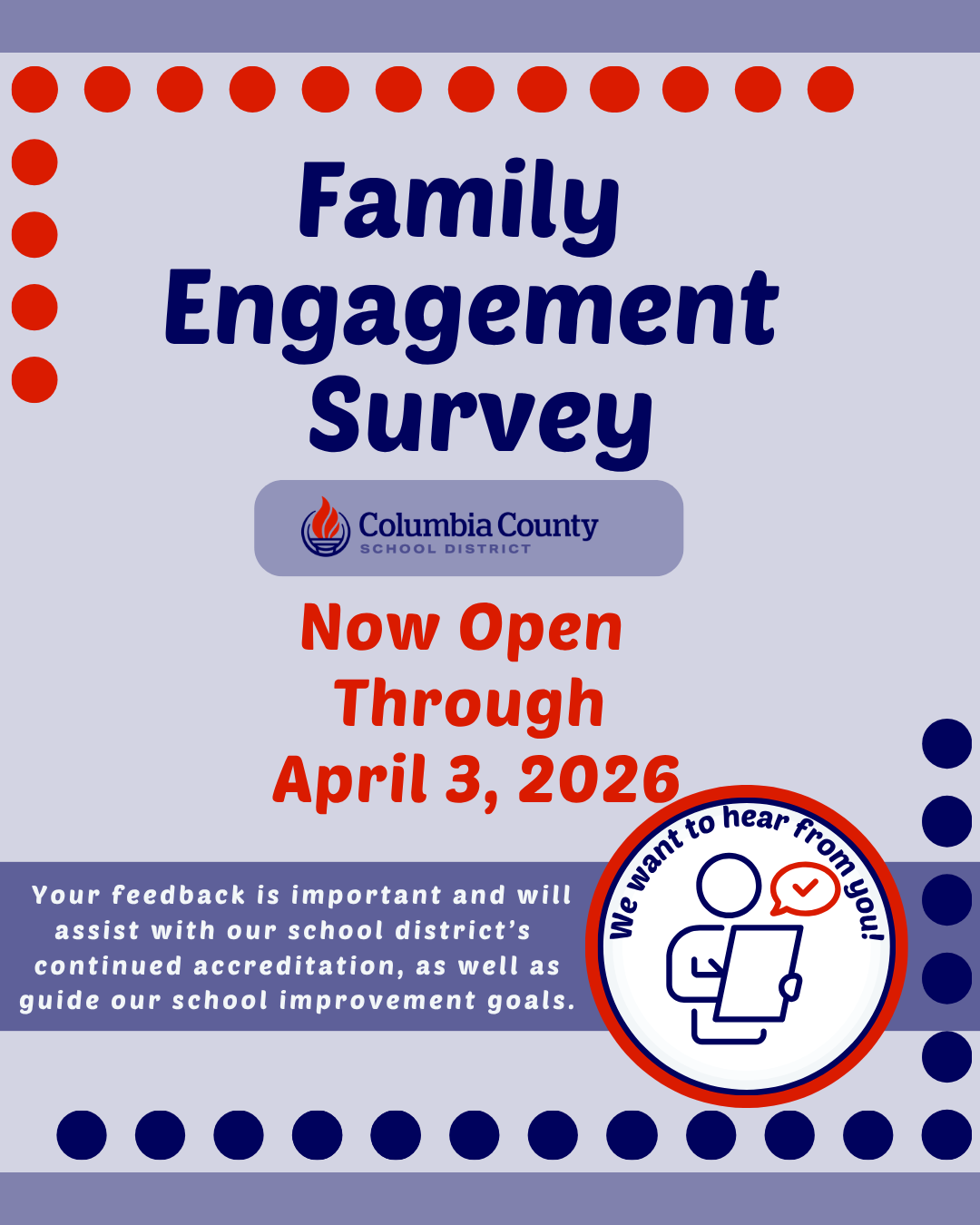 Family Engagement Survey

Columbia County
SCHOOL DISTRICT

Now Open Through April 3, 2026

Your feedback is important and will assist with our school district's continued accreditation, as well as guide our school improvement goals.

We want to hear from you!